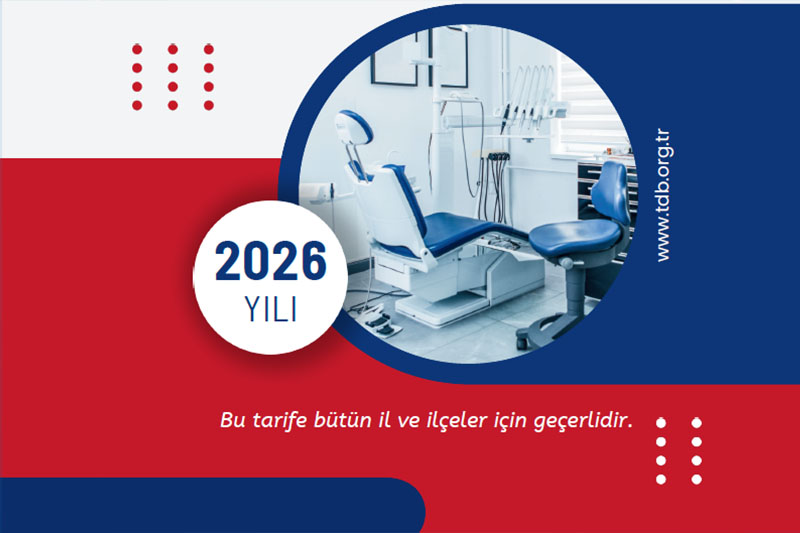 2026
YILI

www.tdb.org.tr

Bu tarife bütün il ve ilçeler için geçerlidir.